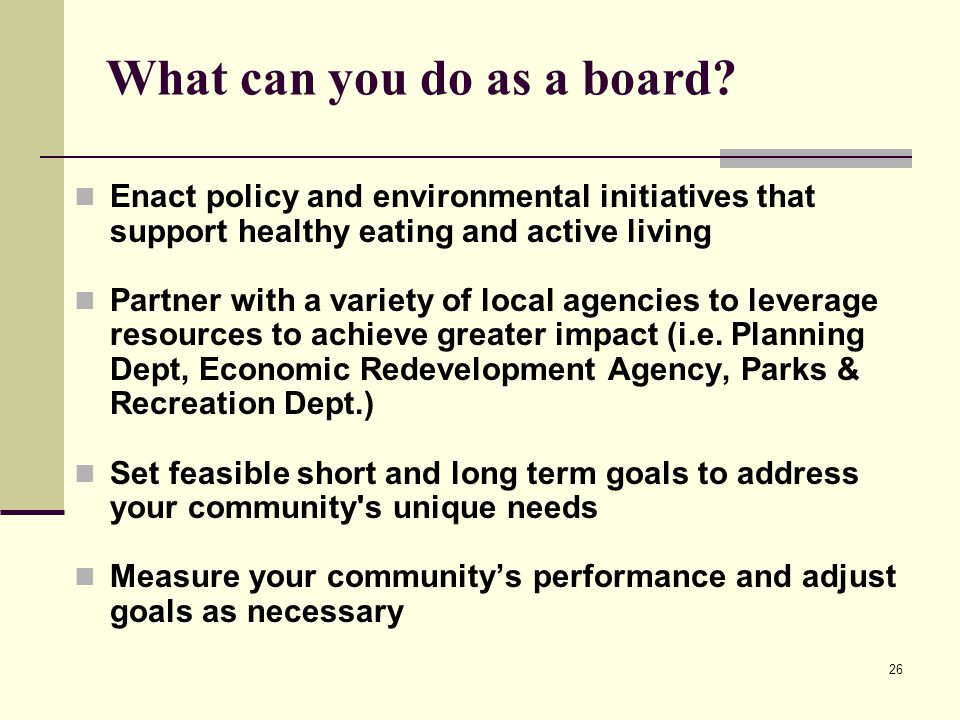 What can you do as a board?

Enact policy and environmental initiatives that support healthy eating and active living

Partner with a variety of local agencies to leverage resources to achieve greater impact (i.e. Planning Dept, Economic Redevelopment Agency, Parks & Recreation Dept.)

Set feasible short and long term goals to address your community's unique needs

Measure your community’s performance and adjust goals as necessary

26